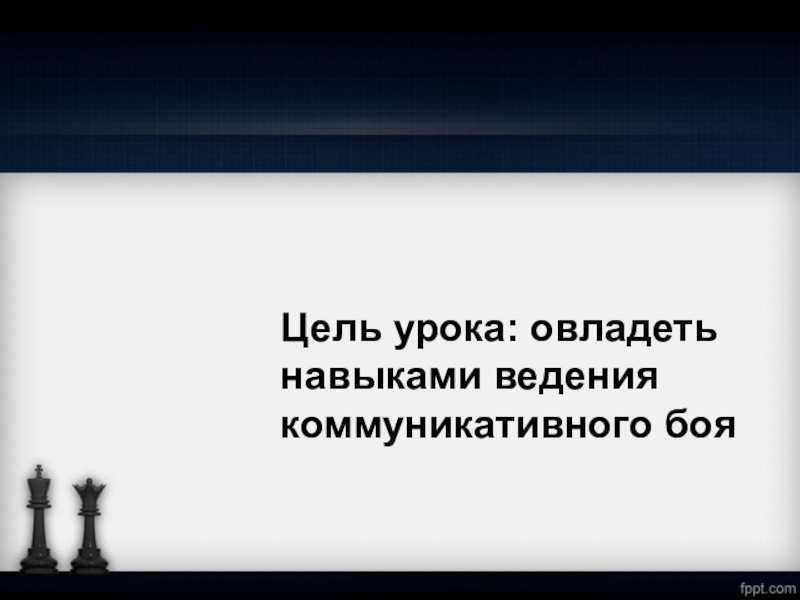 Цель урока: овладеть навыками ведения коммуникативного боя

fppt.com